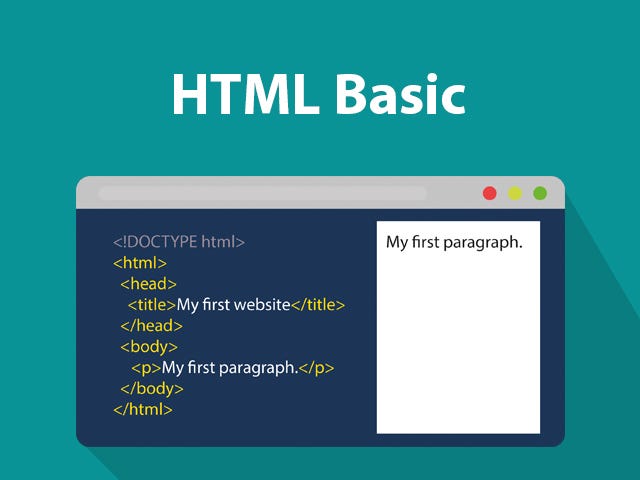 HTML Basic

<!DOCTYPE html>
<html>
<head>
<title>My first website</title>
</head>
<body>
<p>My first paragraph.</p>
</body>
</html>

My first paragraph.